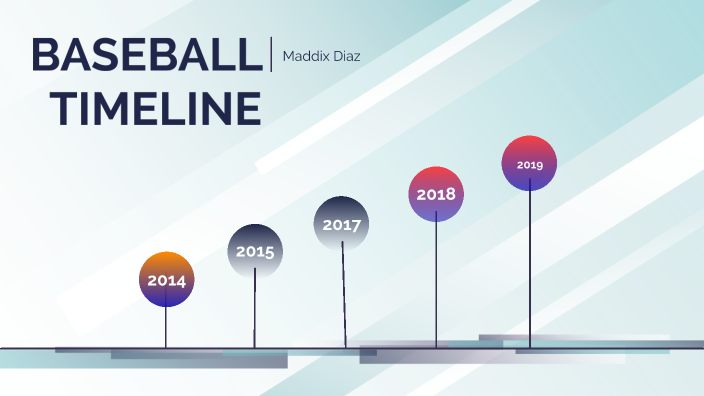 BASEBALL TIMELINE

Maddix Diaz

2014

2015

2017

2018

2019